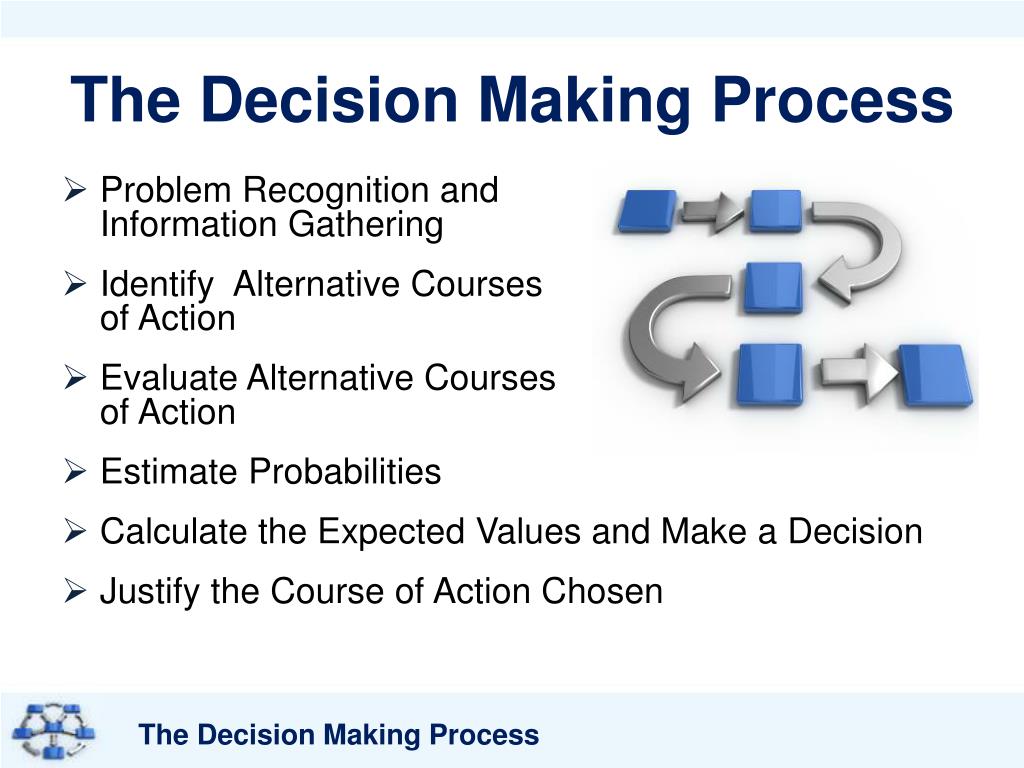 The Decision Making Process

➢ Problem Recognition and Information Gathering

➢ Identify  Alternative Courses of Action

➢ Evaluate Alternative Courses of Action

➢ Estimate Probabilities

➢ Calculate the Expected Values and Make a Decision

➢ Justify the Course of Action Chosen

The Decision Making Process